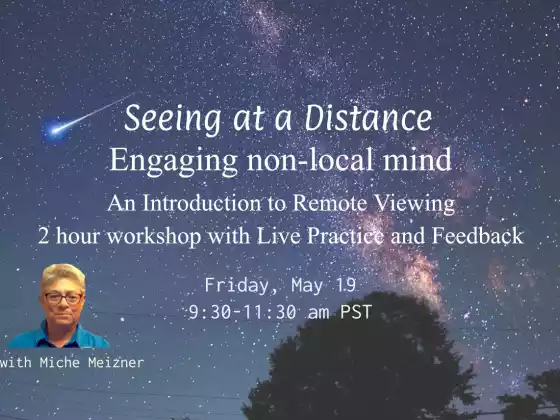 Seeing at a Distance
Engaging non-local mind
An Introduction to Remote Viewing
2 hour workshop with Live Practice and Feedback

Friday, May 19
9:30-11:30 am PST

with Miche Meizner